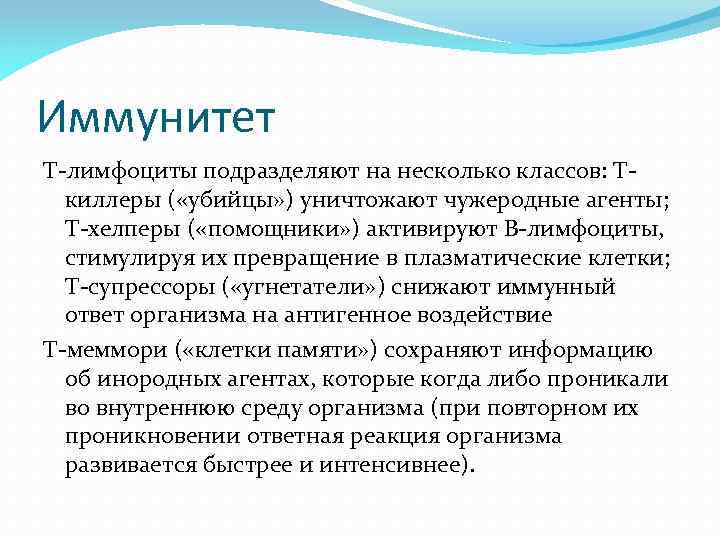 Иммунитет

Т-лимфоциты подразделяют на несколько классов: Т-киллеры («убийцы») уничтожают чужеродные агенты; Т-хелперы («помощники») активируют В-лимфоциты, стимулируя их превращение в плазматические клетки; Т-супрессоры («угнетатели») снижают иммунный ответ организма на антигенное воздействие

Т-меммори («клетки памяти») сохраняют информацию об инородных агентах, которые когда либо проникали во внутреннюю среду организма (при повторном их проникновении ответная реакция организма развивается быстрее и интенсивнее).